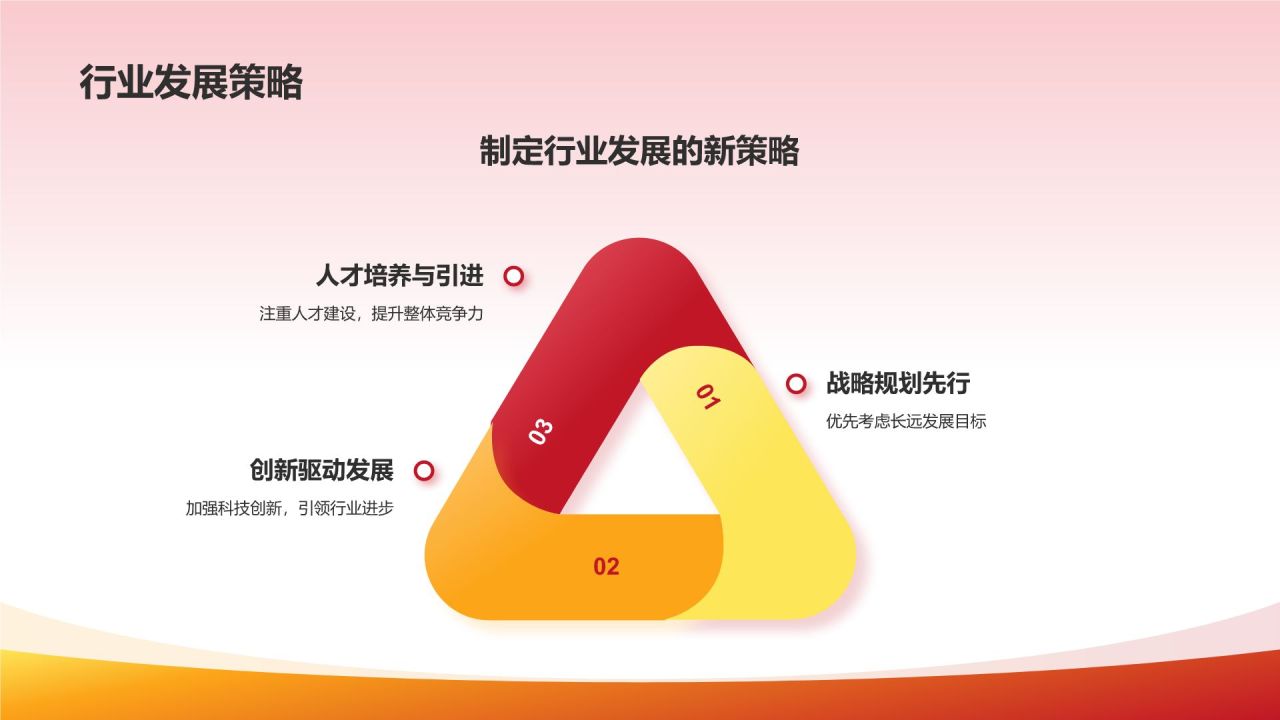 行业发展策略

制定行业发展的新策略

人才培养与引进
注重人才建设，提升整体竞争力

战略规划先行
优先考虑长远发展目标

创新驱动发展
加强科技创新，引领行业进步

01

02

03